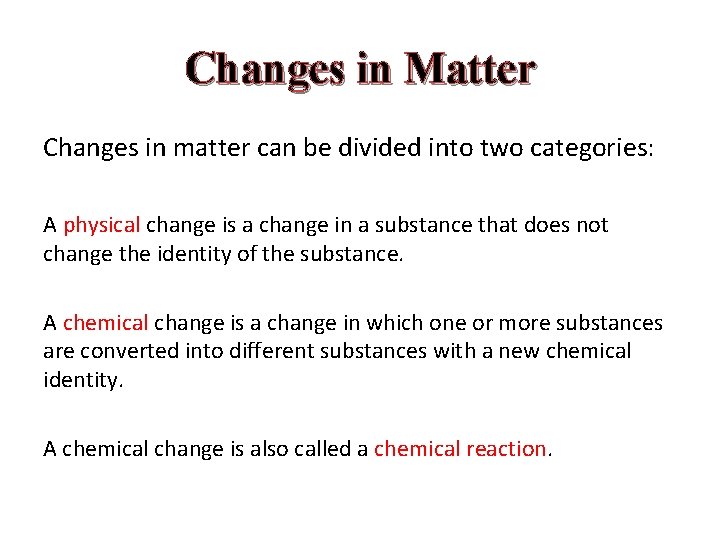 Changes in Matter

Changes in matter can be divided into two categories:

A physical change is a change in a substance that does not change the identity of the substance.

A chemical change is a change in which one or more substances are converted into different substances with a new chemical identity.

A chemical change is also called a chemical reaction.